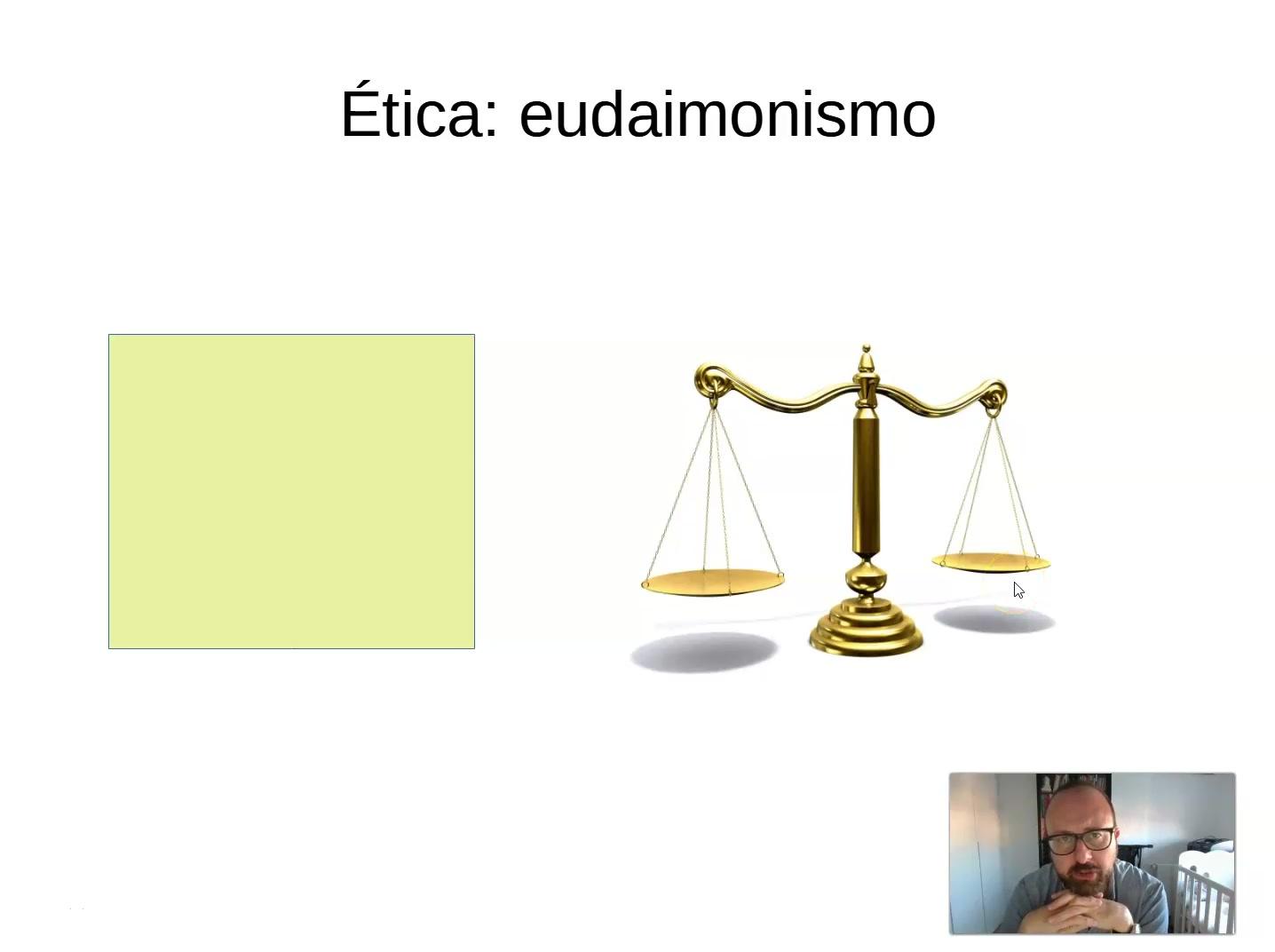 Ética: eudaimonismo